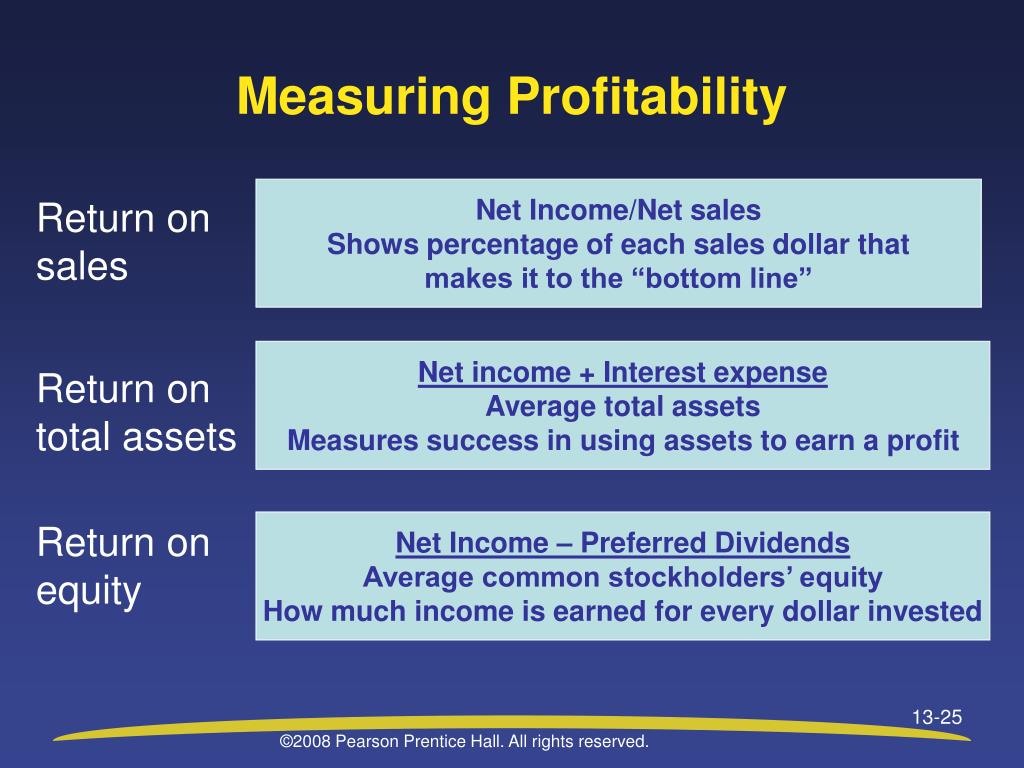 Measuring Profitability

Return on sales

Net Income/Net sales
Shows percentage of each sales dollar that makes it to the “bottom line”

Return on total assets

Net income + Interest expense
Average total assets
Measures success in using assets to earn a profit

Return on equity

Net Income – Preferred Dividends
Average common stockholders’ equity
How much income is earned for every dollar invested

13-25

©2008 Pearson Prentice Hall. All rights reserved.